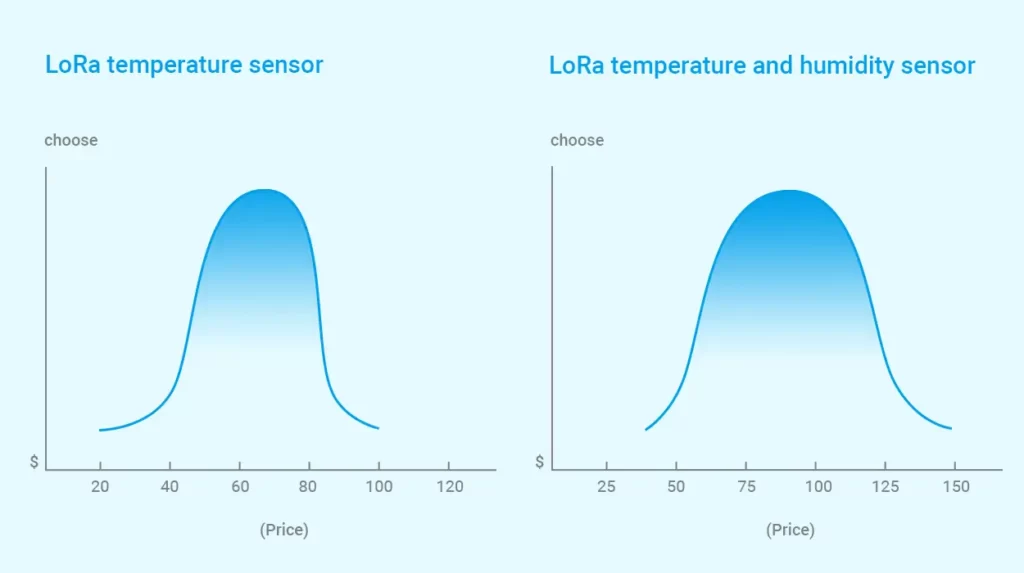 LoRa temperature sensor

choose

$

20 40 60 80 100 120

(Price)

LoRa temperature and humidity sensor

choose

$

25 50 75 100 125 150

(Price)